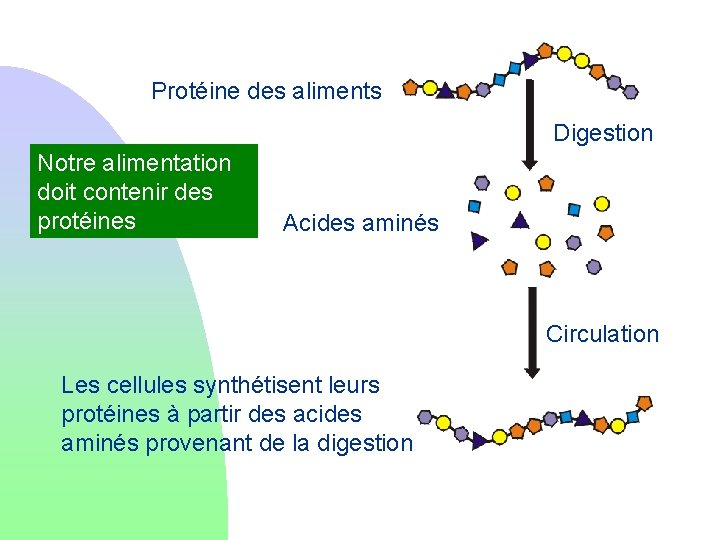 Protéine des aliments

Digestion

Notre alimentation doit contenir des protéines

Acides aminés

Circulation

Les cellules synthétisent leurs protéines à partir des acides aminés provenant de la digestion